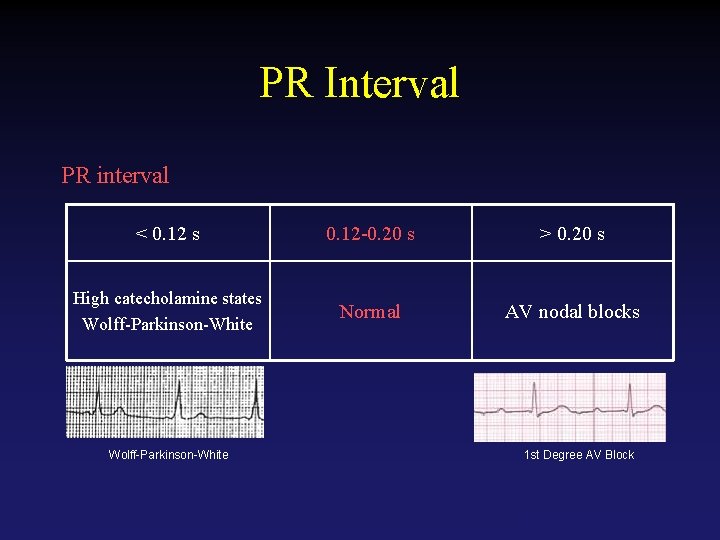 PR Interval

PR interval

| < 0.12 s | 0.12-0.20 s | > 0.20 s |
|---|---|---|
| High catecholamine states Wolff-Parkinson-White | Normal | AV nodal blocks |

Wolff-Parkinson-White

1st Degree AV Block